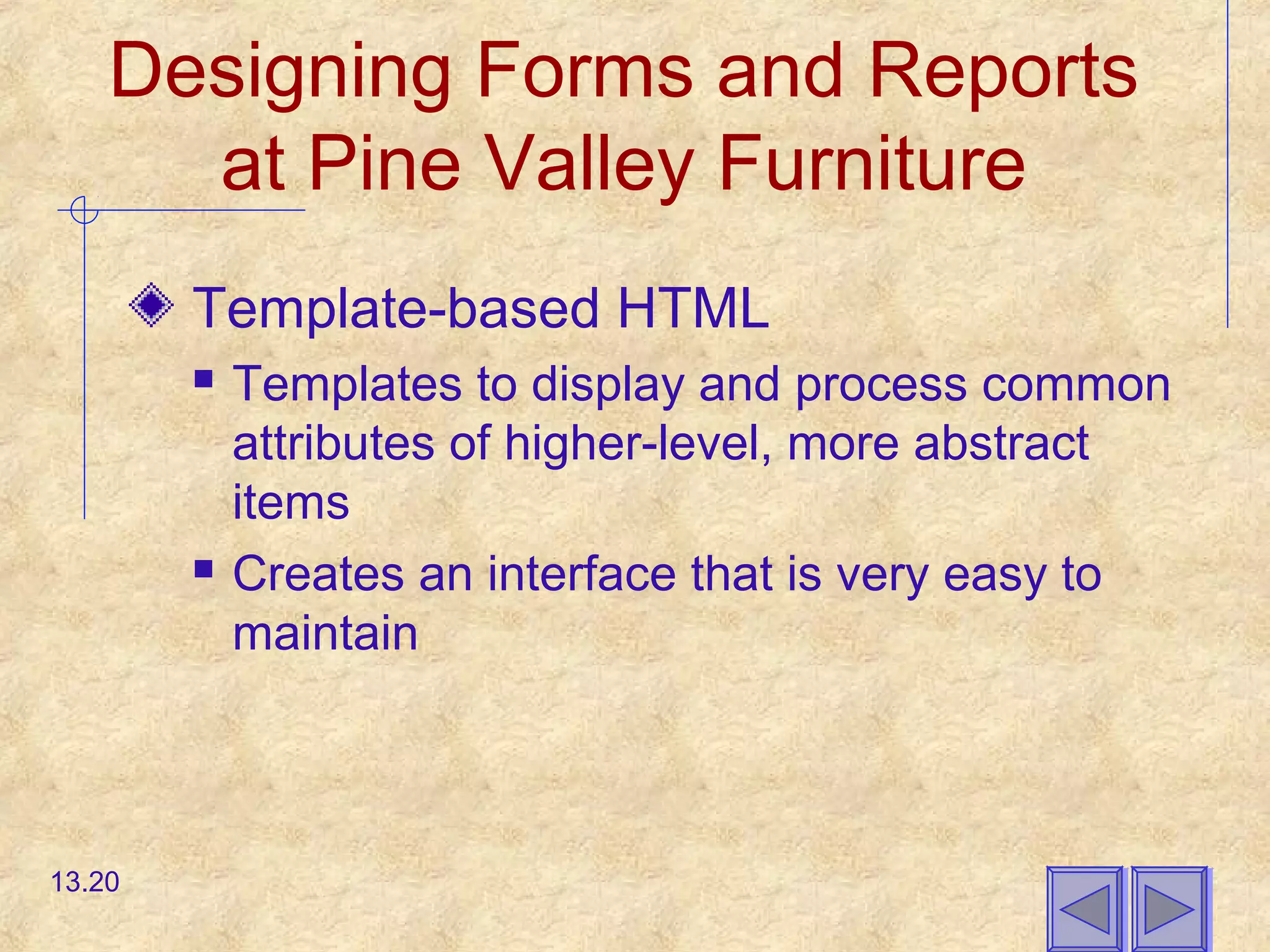 Designing Forms and Reports at Pine Valley Furniture

Template-based HTML

Templates to display and process common attributes of higher-level, more abstract items

Creates an interface that is very easy to maintain

13.20